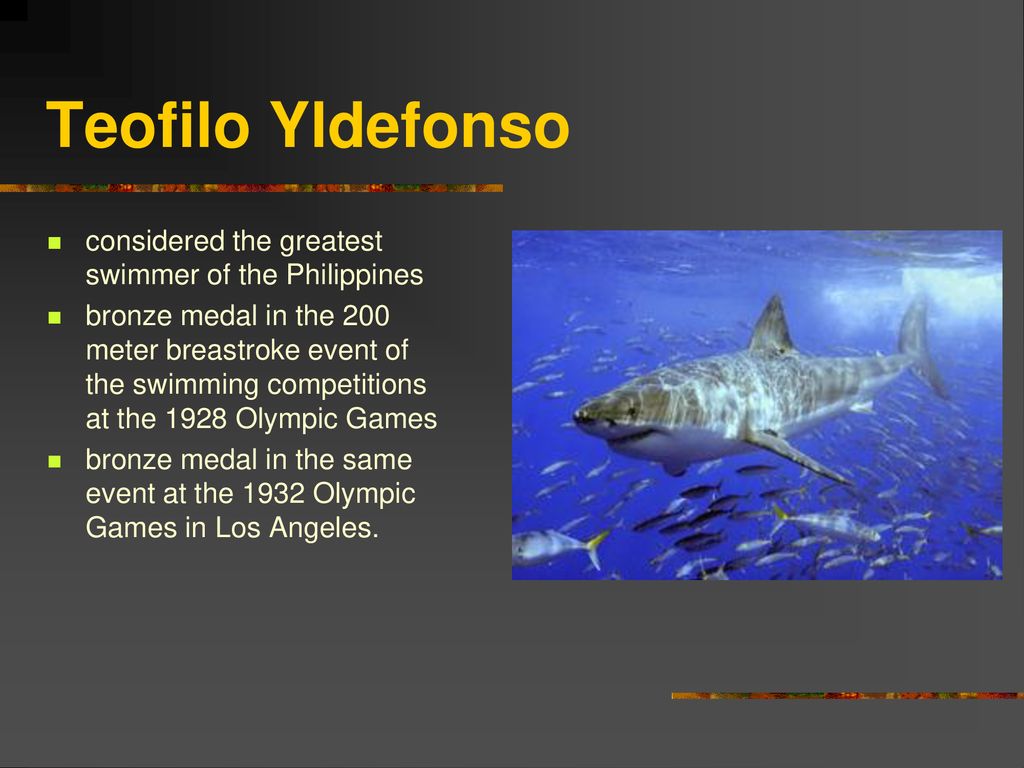 Teofilo Yldefonso

- considered the greatest swimmer of the Philippines
- bronze medal in the 200 meter breastroke event of the swimming competitions at the 1928 Olympic Games
- bronze medal in the same event at the 1932 Olympic Games in Los Angeles.